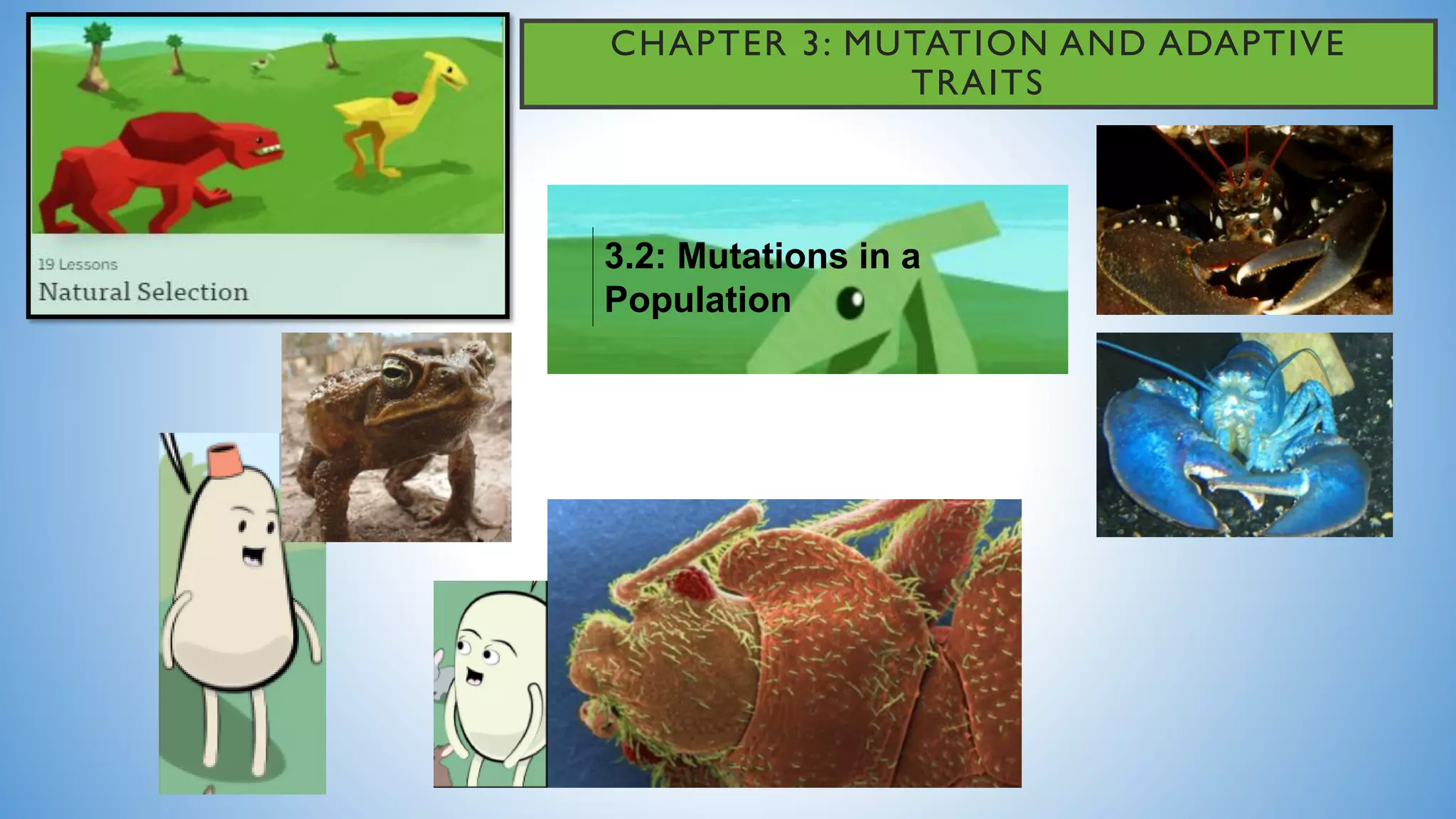 19 Lessons
Natural Selection

CHAPTER 3: MUTATION AND ADAPTIVE TRAITS

3.2: Mutations in a Population